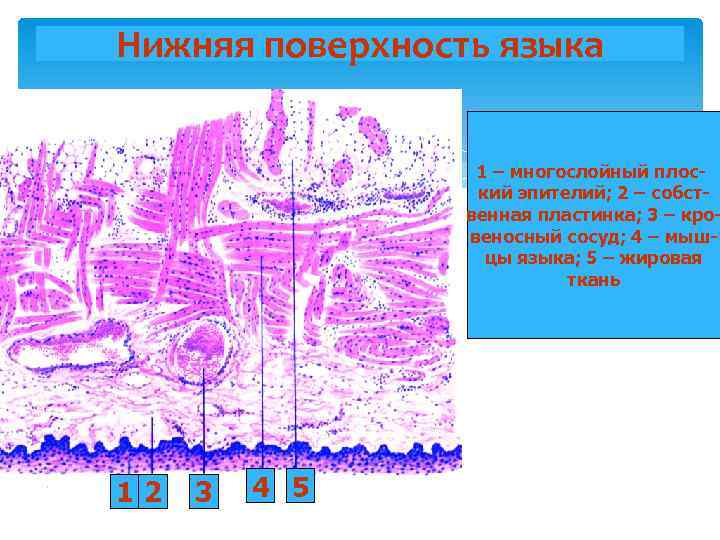 Нижняя поверхность языка

1 – многослойный плоский эпителий; 2 – собственная пластинка; 3 – кровеносный сосуд; 4 – мышцы языка; 5 – жировая ткань

1 2 3 4 5